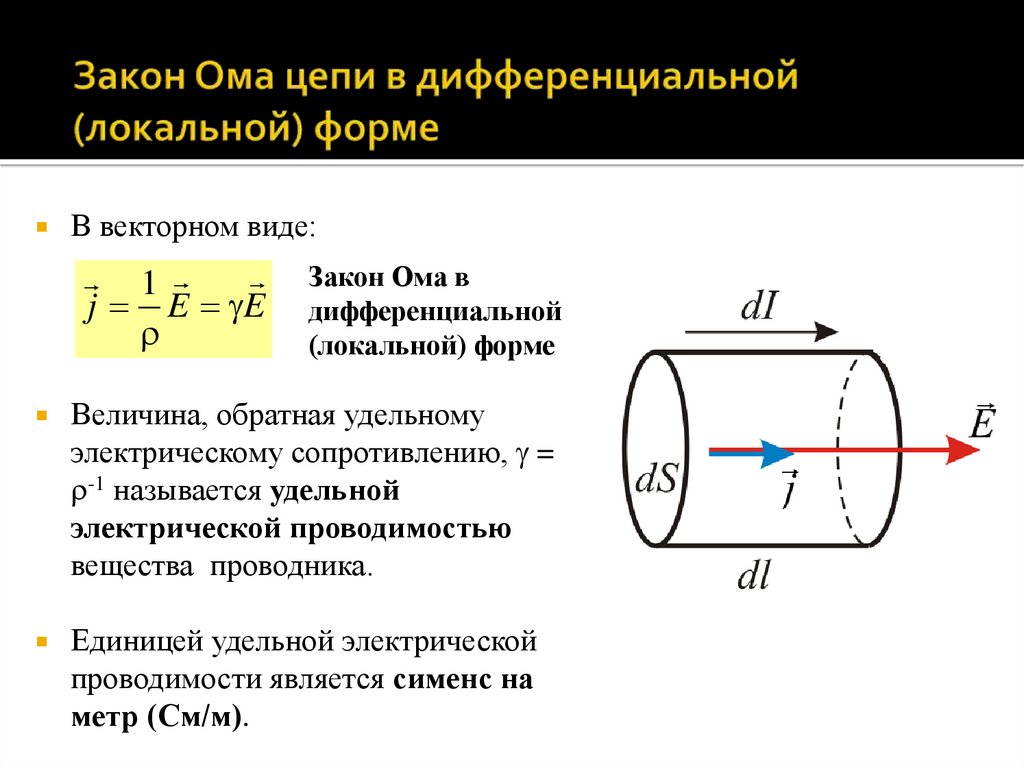 Закон Ома цепи в дифференциальной (локальной) форме

В векторном виде:

$\vec{j} = \frac{1}{\rho}\vec{E} = \gamma\vec{E}$

Закон Ома в дифференциальной (локальной) форме

Величина, обратная удельному электрическому сопротивлению, $\gamma = \rho^{-1}$ называется удельной электрической проводимостью вещества проводника.

Единицей удельной электрической проводимости является сименс на метр (См/м).

$dI$

$\vec{E}$

$dS$

$\vec{j}$

$dl$